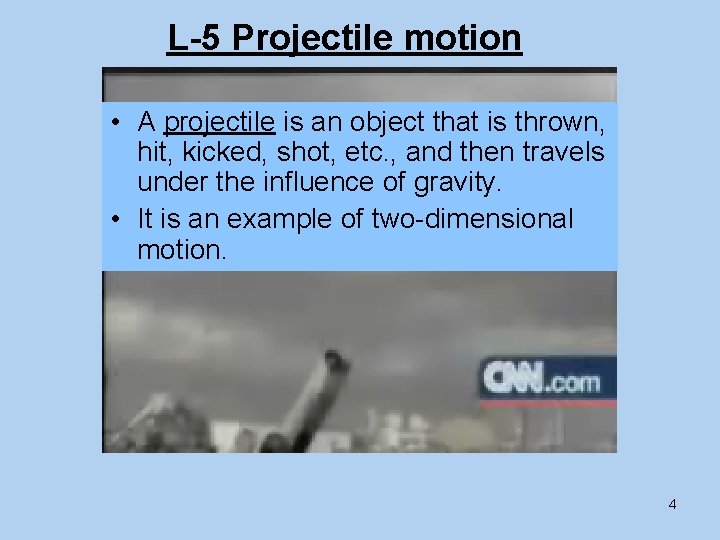 L-5 Projectile motion

• A projectile is an object that is thrown, hit, kicked, shot, etc., and then travels under the influence of gravity.

• It is an example of two-dimensional motion.

CNN.com

4